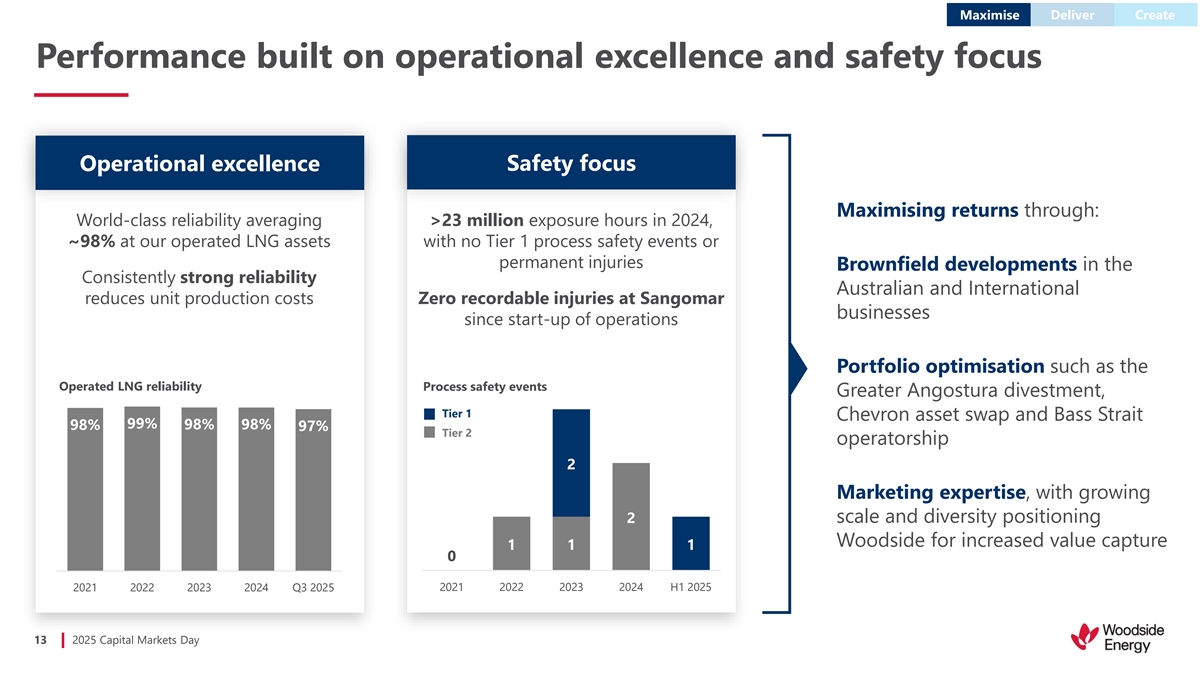 Maximise Deliver Create

Performance built on operational excellence and safety focus

Operational excellence

World-class reliability averaging ~98% at our operated LNG assets

Consistently strong reliability reduces unit production costs

Operated LNG reliability

98% 99% 98% 98% 97%

2021 2022 2023 2024 Q3 2025

Safety focus

>23 million exposure hours in 2024, with no Tier 1 process safety events or permanent injuries

Zero recordable injuries at Sangomar since start-up of operations

Process safety events

Tier 1
Tier 2

0 1 2 1 2 1

2021 2022 2023 2024 H1 2025

Maximising returns through:

Brownfield developments in the Australian and International businesses

Portfolio optimisation such as the Greater Angostura divestment, Chevron asset swap and Bass Strait operatorship

Marketing expertise, with growing scale and diversity positioning Woodside for increased value capture

13 | 2025 Capital Markets Day

Woodside Energy